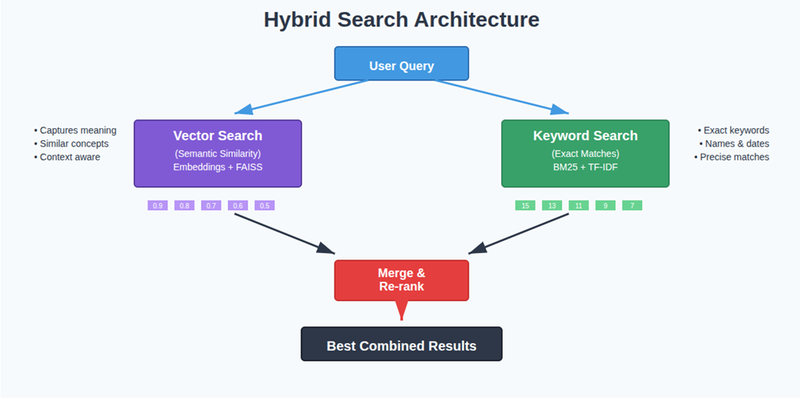 Hybrid Search Architecture

User Query

• Captures meaning
• Similar concepts
• Context aware

Vector Search
(Semantic Similarity)
Embeddings + FAISS

0.9 0.8 0.7 0.6 0.5

Keyword Search
(Exact Matches)
BM25 + TF-IDF

• Exact keywords
• Names & dates
• Precise matches

15 13 11 9 7

Merge & Re-rank

Best Combined Results